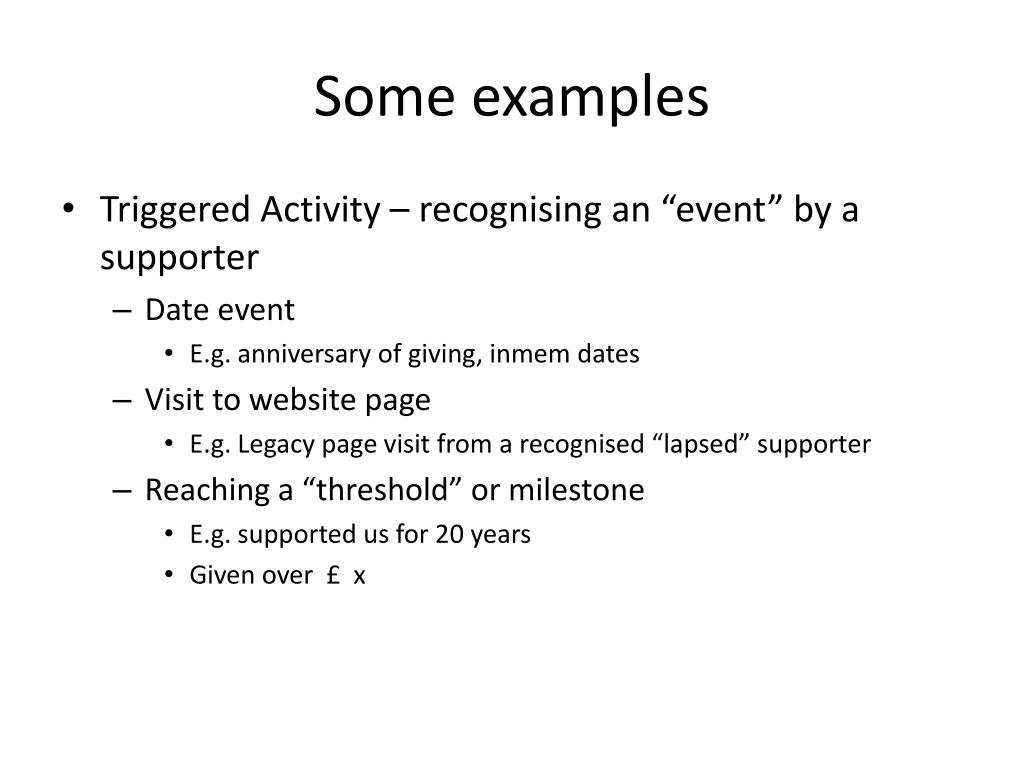 Some examples

• Triggered Activity – recognising an “event” by a supporter
– Date event
• E.g. anniversary of giving, inmem dates
– Visit to website page
• E.g. Legacy page visit from a recognised “lapsed” supporter
– Reaching a “threshold” or milestone
• E.g. supported us for 20 years
• Given over £ x